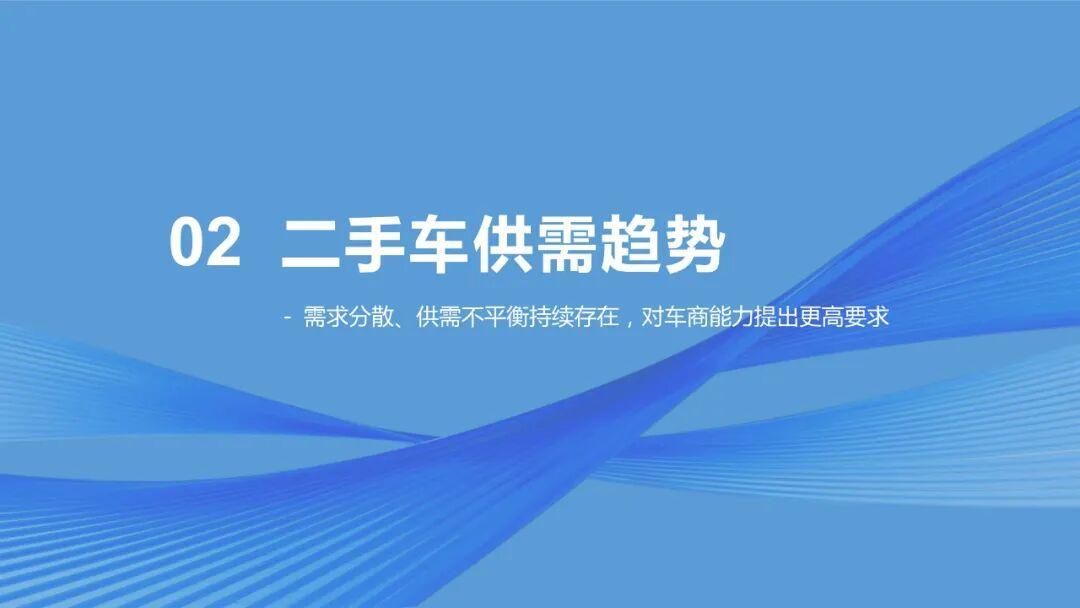 02 二手车供需趋势

- 需求分散、供需不平衡持续存在，对车商能力提出更高要求